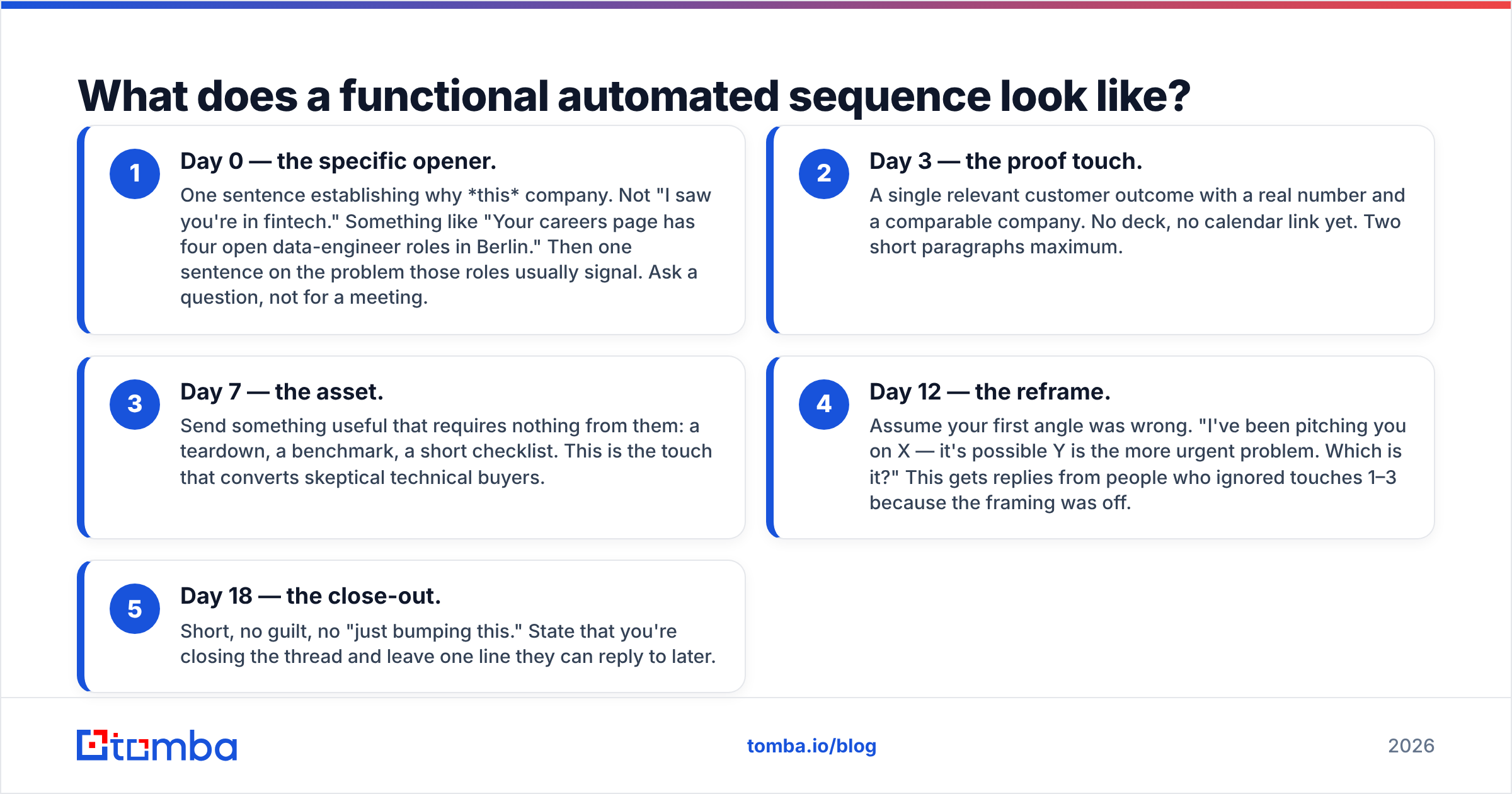 What does a functional automated sequence look like?

1
Day 0 — the specific opener.
One sentence establishing why *this* company. Not "I saw you're in fintech." Something like "Your careers page has four open data-engineer roles in Berlin." Then one sentence on the problem those roles usually signal. Ask a question, not for a meeting.

2
Day 3 — the proof touch.
A single relevant customer outcome with a real number and a comparable company. No deck, no calendar link yet. Two short paragraphs maximum.

3
Day 7 — the asset.
Send something useful that requires nothing from them: a teardown, a benchmark, a short checklist. This is the touch that converts skeptical technical buyers.

4
Day 12 — the reframe.
Assume your first angle was wrong. "I've been pitching you on X — it's possible Y is the more urgent problem. Which is it?" This gets replies from people who ignored touches 1–3 because the framing was off.

5
Day 18 — the close-out.
Short, no guilt, no "just bumping this." State that you're closing the thread and leave one line they can reply to later.

tomba

tomba.io/blog

2026